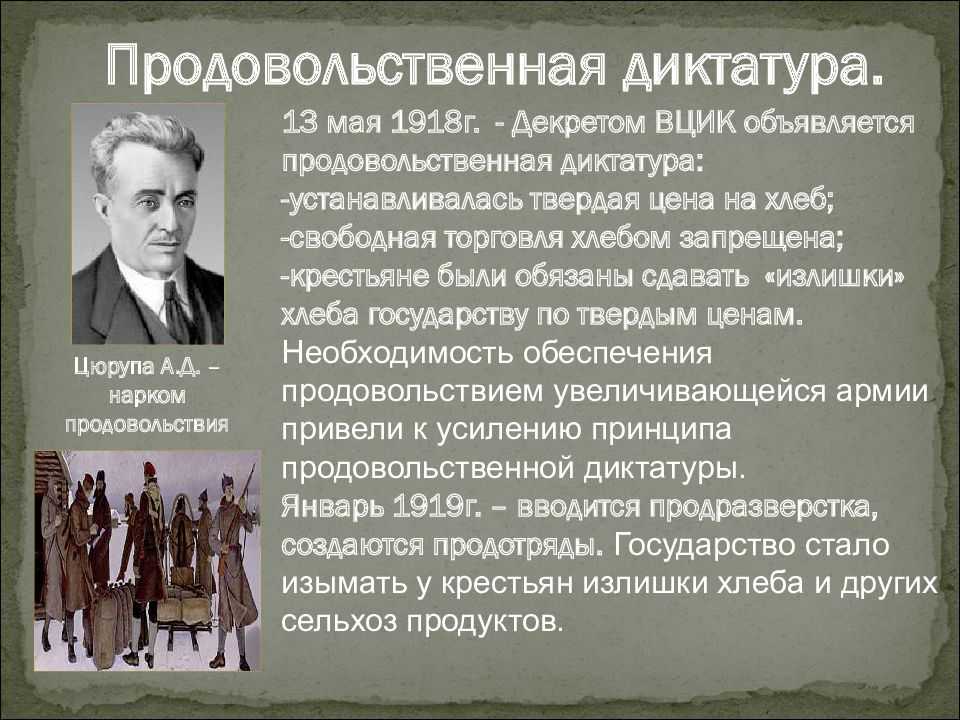 Продовольственная диктатура.

Цюрупа А.Д. – нарком продовольствия

13 мая 1918г. - Декретом ВЦИК объявляется продовольственная диктатура:
-устанавливалась твердая цена на хлеб;
-свободная торговля хлебом запрещена;
-крестьяне были обязаны сдавать «излишки» хлеба государству по твердым ценам.
Необходимость обеспечения продовольствием увеличивающейся армии привели к усилению принципа продовольственной диктатуры.
Январь 1919г. – вводится продразверстка, создаются продотряды. Государство стало изымать у крестьян излишки хлеба и других сельхоз продуктов.